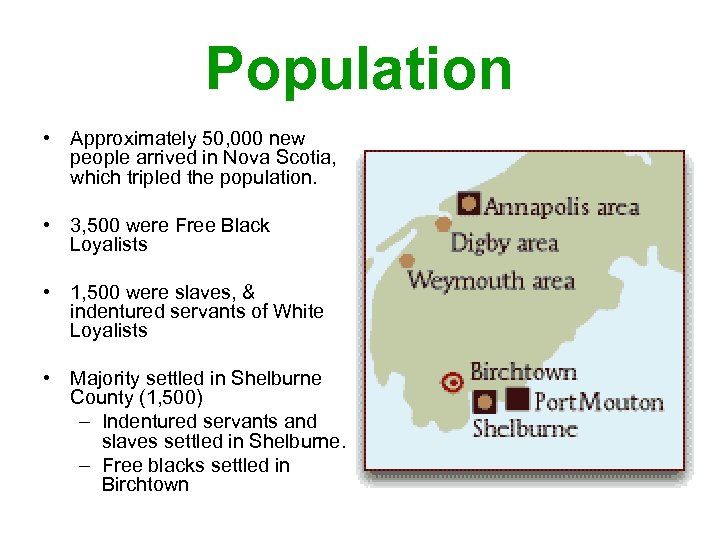 Population

• Approximately 50,000 new people arrived in Nova Scotia, which tripled the population.

• 3,500 were Free Black Loyalists

• 1,500 were slaves, & indentured servants of White Loyalists

• Majority settled in Shelburne County (1,500)
– Indentured servants and slaves settled in Shelburne.
– Free blacks settled in Birchtown

Annapolis area
Digby area
Weymouth area
Birchtown
Port Mouton
Shelburne